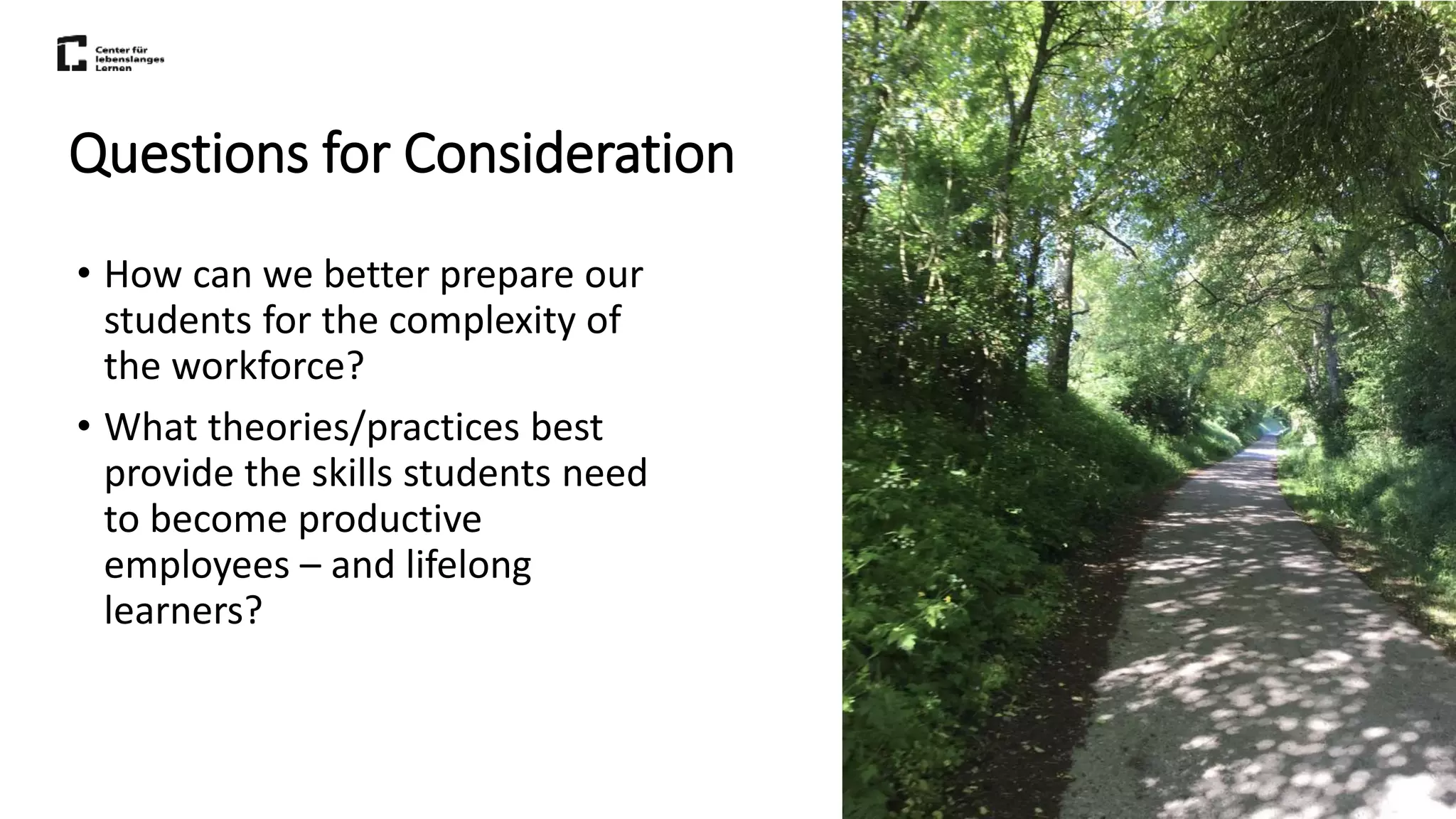 Center für lebenslanges Lernen

Questions for Consideration

• How can we better prepare our students for the complexity of the workforce?

• What theories/practices best provide the skills students need to become productive employees – and lifelong learners?